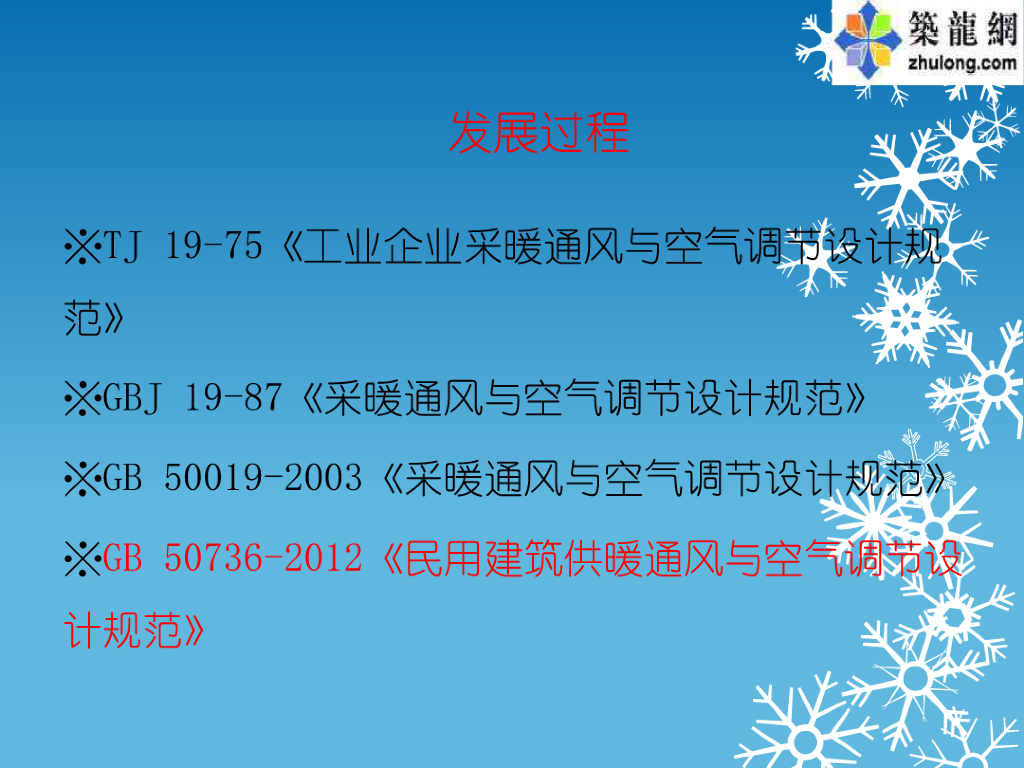 築龍網
zhulong.com

发展过程

※TJ 19-75《工业企业采暖通风与空气调节设计规范》

※GBJ 19-87《采暖通风与空气调节设计规范》

※GB 50019-2003《采暖通风与空气调节设计规范》

※GB 50736-2012《民用建筑供暖通风与空气调节设计规范》